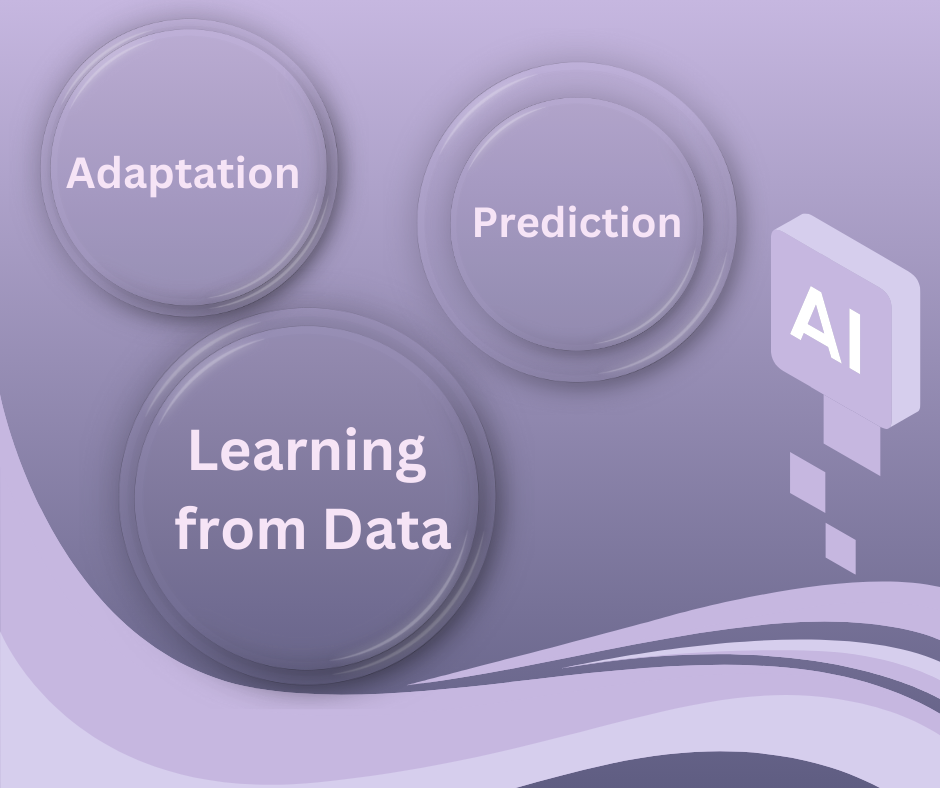 Adaptation

Prediction

AI

Learning from Data